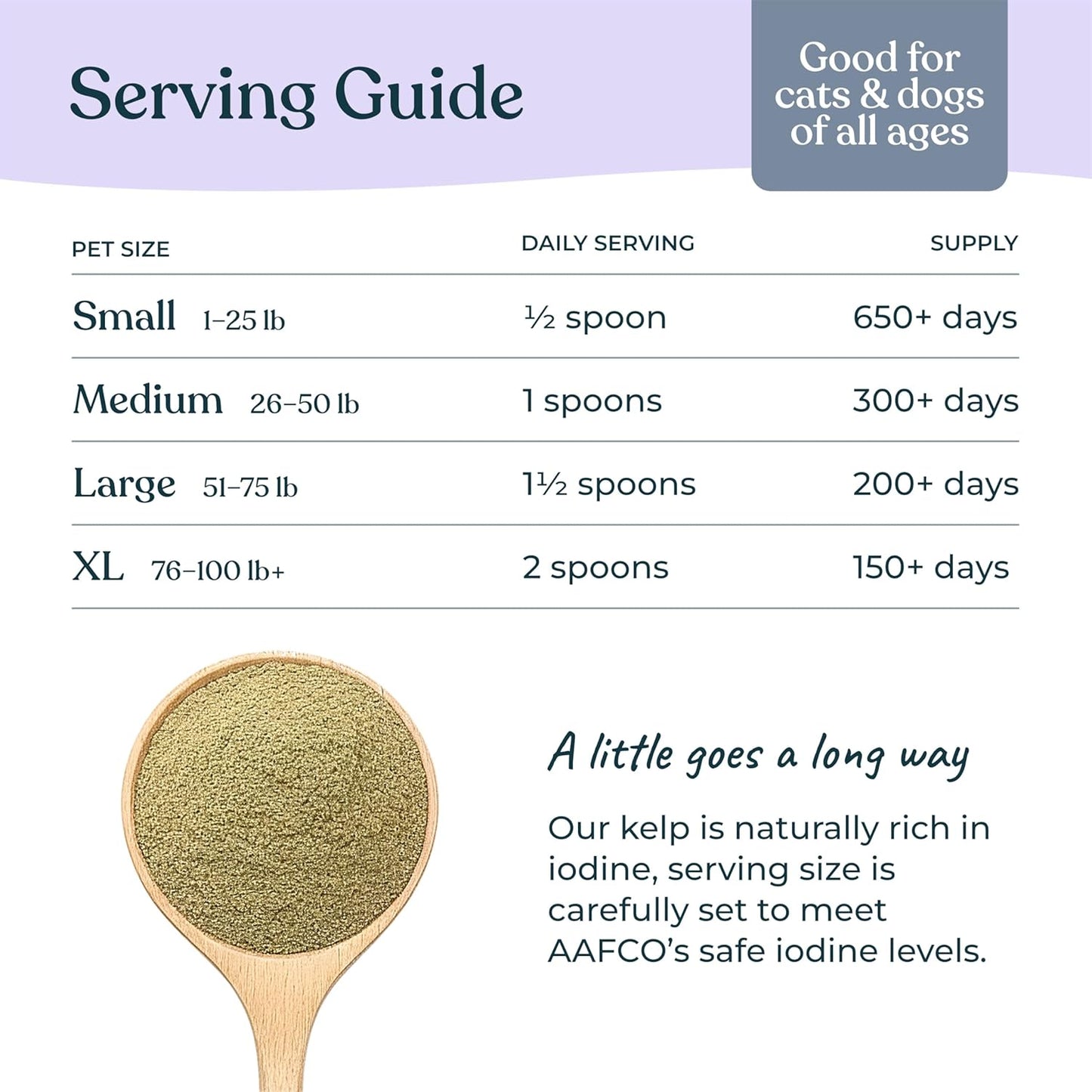 Serving Guide

Good for cats & dogs of all ages

| PET SIZE | DAILY SERVING | SUPPLY |
|---|---|---|
| Small 1–25 lb | ½ spoon | 650+ days |
| Medium 26–50 lb | 1 spoons | 300+ days |
| Large 51–75 lb | 1½ spoons | 200+ days |
| XL 76–100 lb+ | 2 spoons | 150+ days |

A little goes a long way

Our kelp is naturally rich in iodine, serving size is carefully set to meet AAFCO's safe iodine levels.